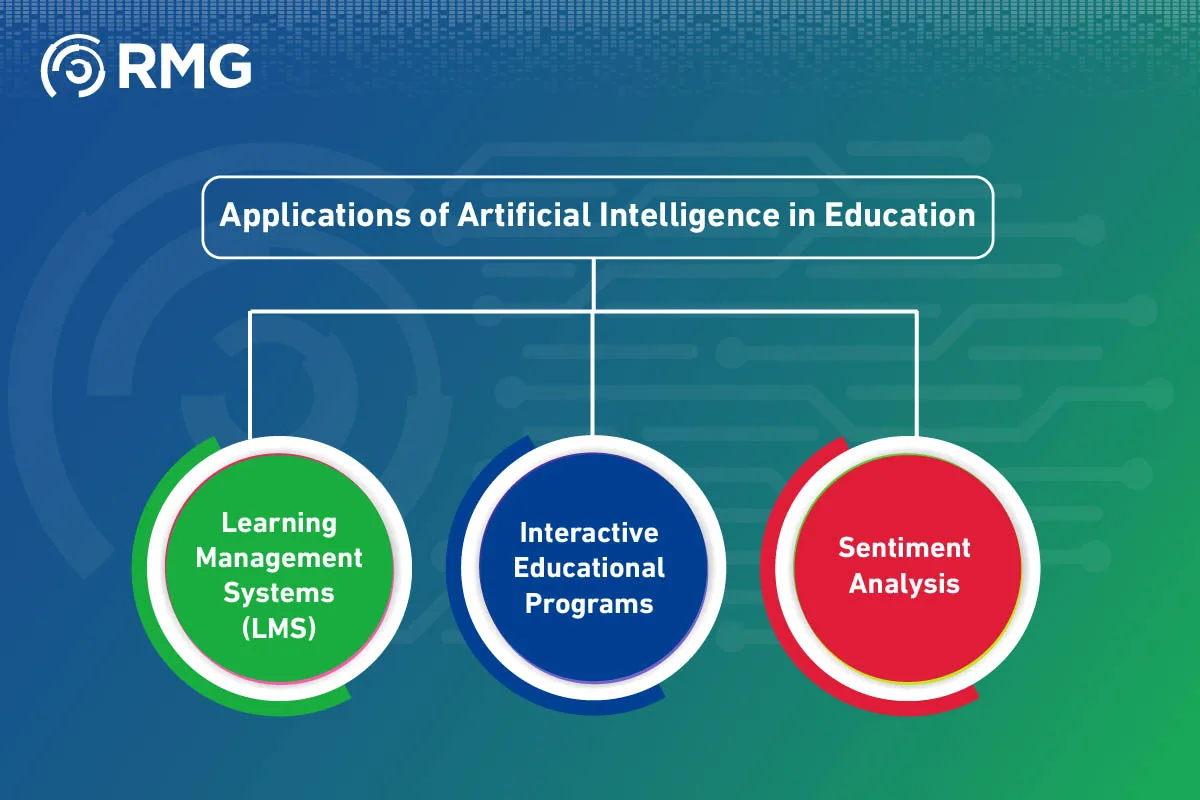 RMG

Applications of Artificial Intelligence in Education

Learning Management Systems (LMS)

Interactive Educational Programs

Sentiment Analysis